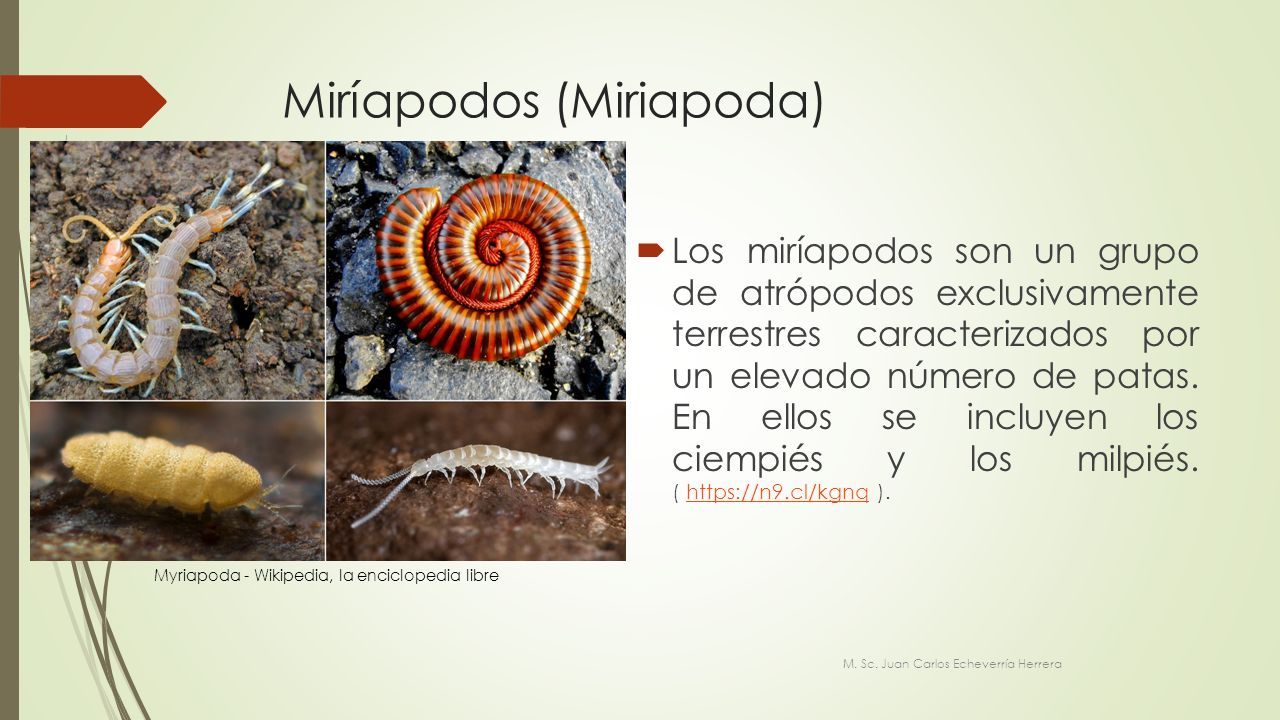 Miríapodos (Miriapoda)

Los miríapodos son un grupo de atrópodos exclusivamente terrestres caracterizados por un elevado número de patas. En ellos se incluyen los ciempiés y los milpiés. ( https://n9.cl/kgnq ).

Myriapoda - Wikipedia, la enciclopedia libre

M. Sc. Juan Carlos Echeverría Herrera